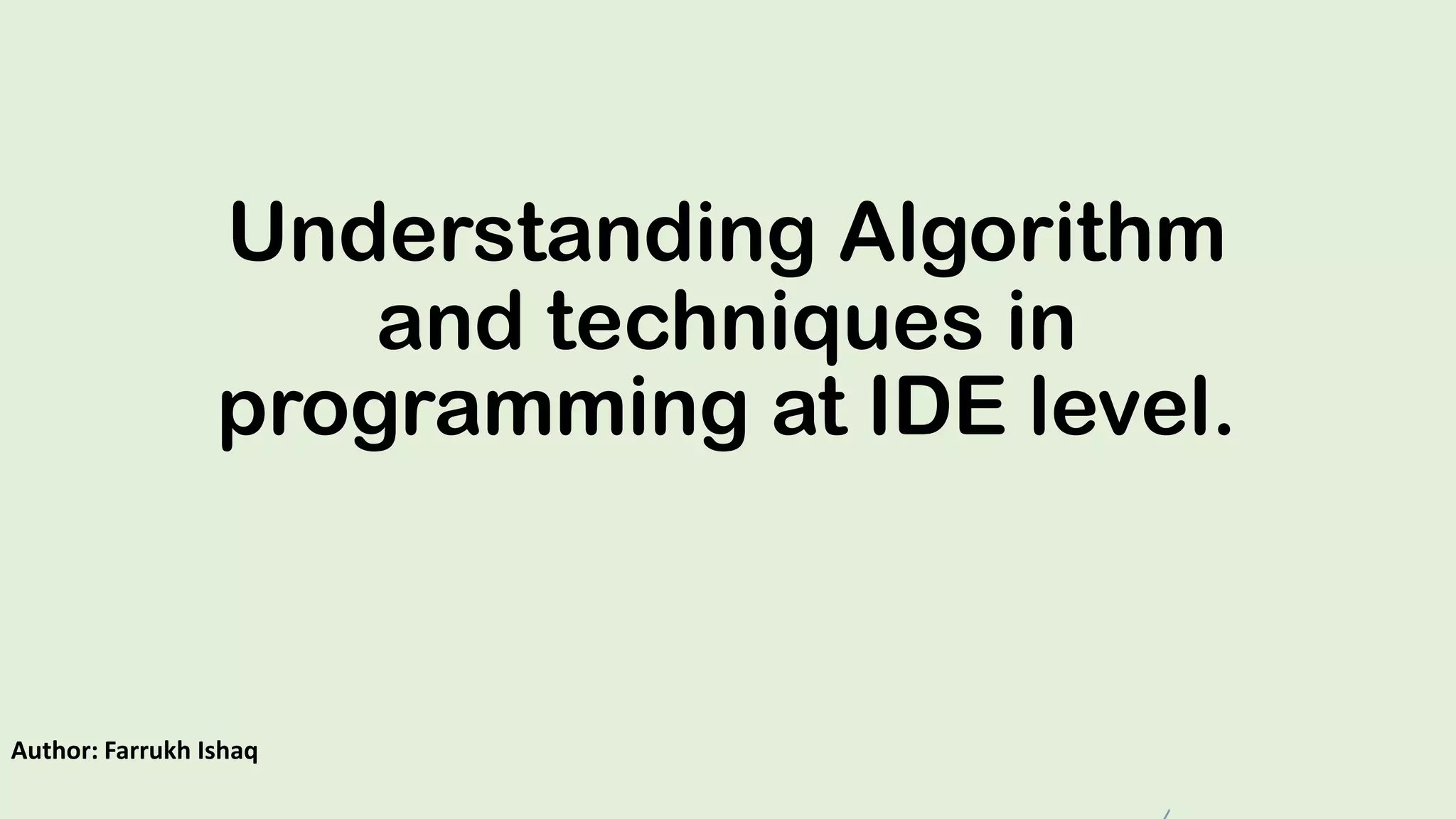 Understanding Algorithm and techniques in programming at IDE level.

Author: Farrukh Ishaq